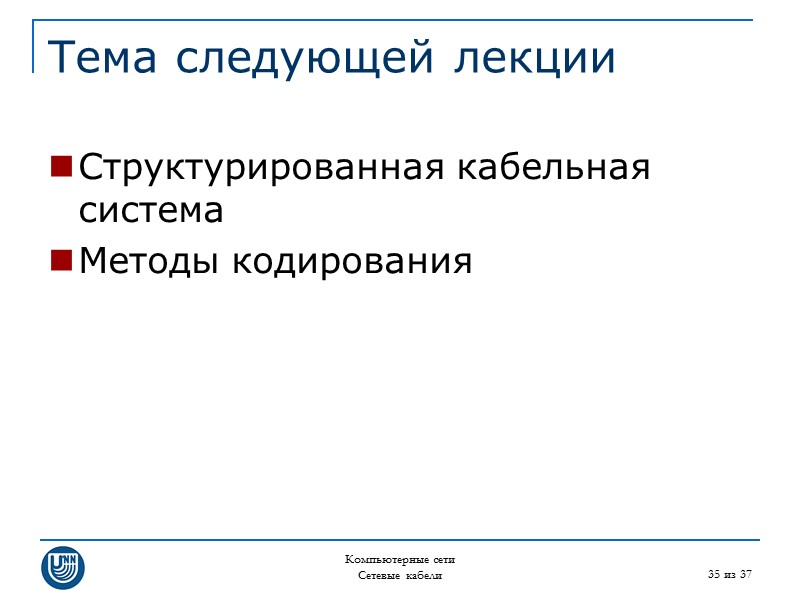 Тема следующей лекции

Структурированная кабельная система

Методы кодирования

UNN

Компьютерные сети
Сетевые кабеля

35 из 37